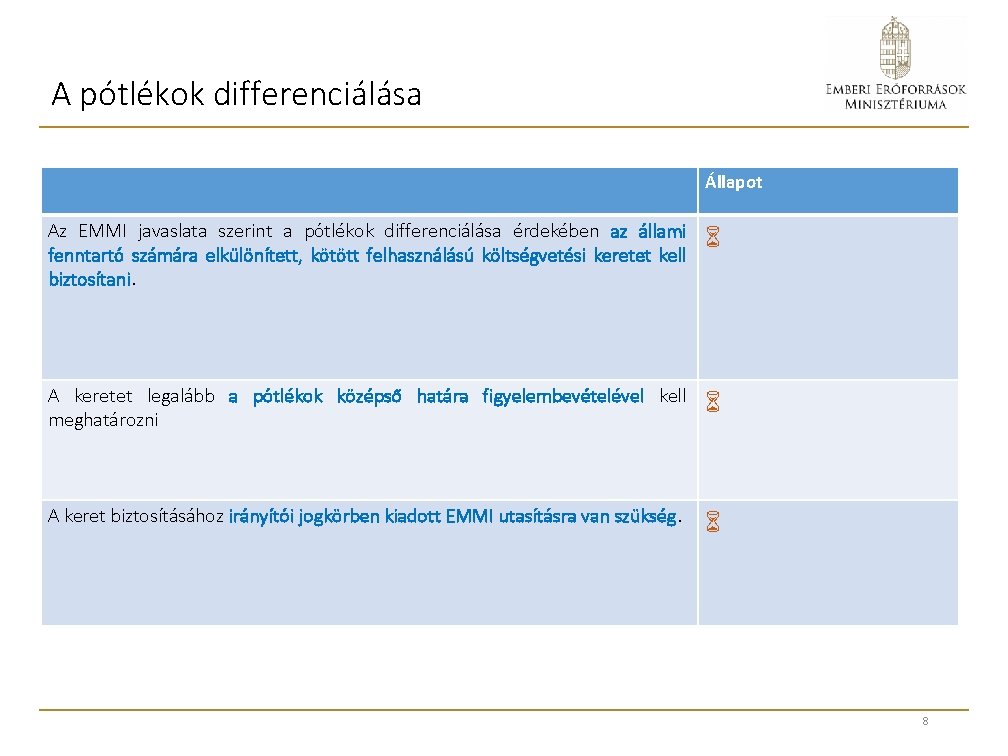 A pótlékok differenciálása

EMBERI ERŐFORRÁSOK MINISZTÉRIUMA

| | Állapot |
|---|---|
| Az EMMI javaslata szerint a pótlékok differenciálása érdekében az állami fenntartó számára elkülönített, kötött felhasználású költségvetési keretet kell biztosítani. | ⌛ |
| A keretet legalább a pótlékok középső határa figyelembevételével kell meghatározni | ⌛ |
| A keret biztosításához irányítói jogkörben kiadott EMMI utasításra van szükség. | ⌛ |

8